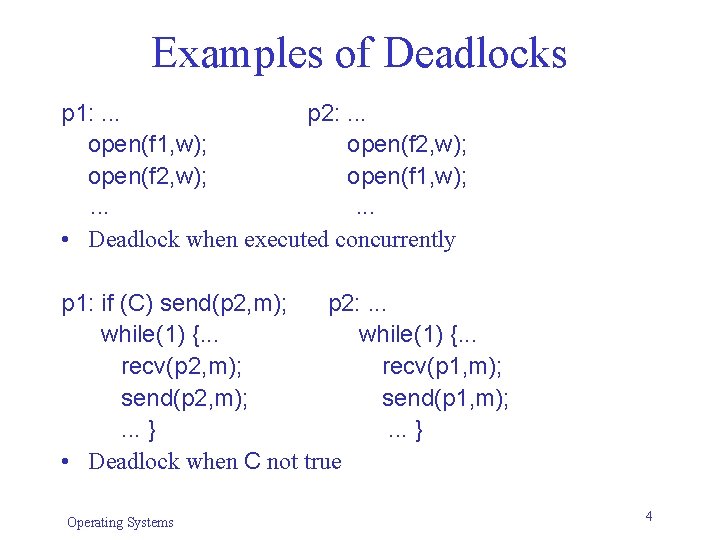 Examples of Deadlocks

p1: ...
open(f1,w);
open(f2,w);
...

p2: ...
open(f2,w);
open(f1,w);
...

• Deadlock when executed concurrently

p1: if (C) send(p2,m);
while(1) {...
recv(p2,m);
send(p2,m);
... }

p2: ...
while(1) {...
recv(p1,m);
send(p1,m);
... }

• Deadlock when C not true

Operating Systems

4